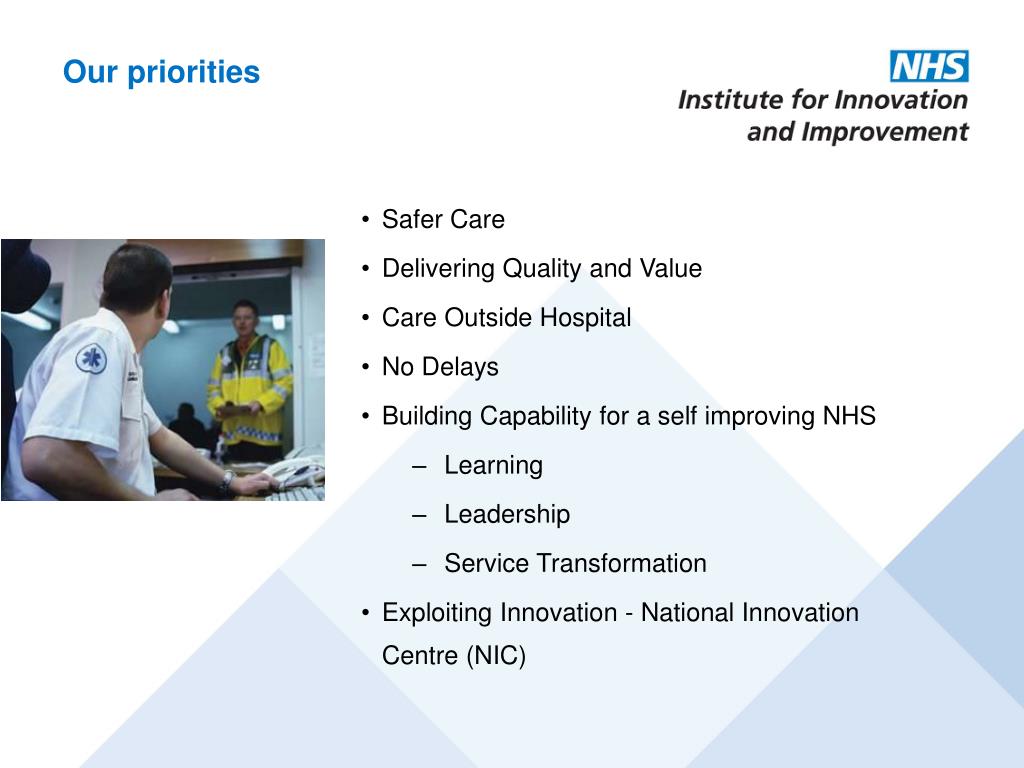 Our priorities

NHS
Institute for Innovation and Improvement

• Safer Care
• Delivering Quality and Value
• Care Outside Hospital
• No Delays
• Building Capability for a self improving NHS
  – Learning
  – Leadership
  – Service Transformation
• Exploiting Innovation - National Innovation Centre (NIC)